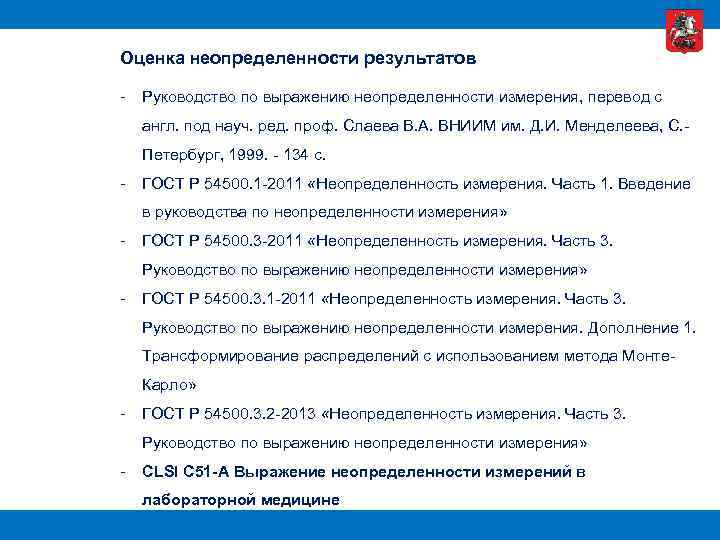 Оценка неопределенности результатов

- Руководство по выражению неопределенности измерения, перевод с англ. под науч. ред. проф. Слаева В.А. ВНИИМ им. Д.И. Менделеева, С.-Петербург, 1999. - 134 с.

- ГОСТ Р 54500.1-2011 «Неопределенность измерения. Часть 1. Введение в руководства по неопределенности измерения»

- ГОСТ Р 54500.3-2011 «Неопределенность измерения. Часть 3. Руководство по выражению неопределенности измерения»

- ГОСТ Р 54500.3.1-2011 «Неопределенность измерения. Часть 3. Руководство по выражению неопределенности измерения. Дополнение 1. Трансформирование распределений с использованием метода Монте-Карло»

- ГОСТ Р 54500.3.2-2013 «Неопределенность измерения. Часть 3. Руководство по выражению неопределенности измерения»

- CLSI C51-A Выражение неопределенности измерений в лабораторной медицине